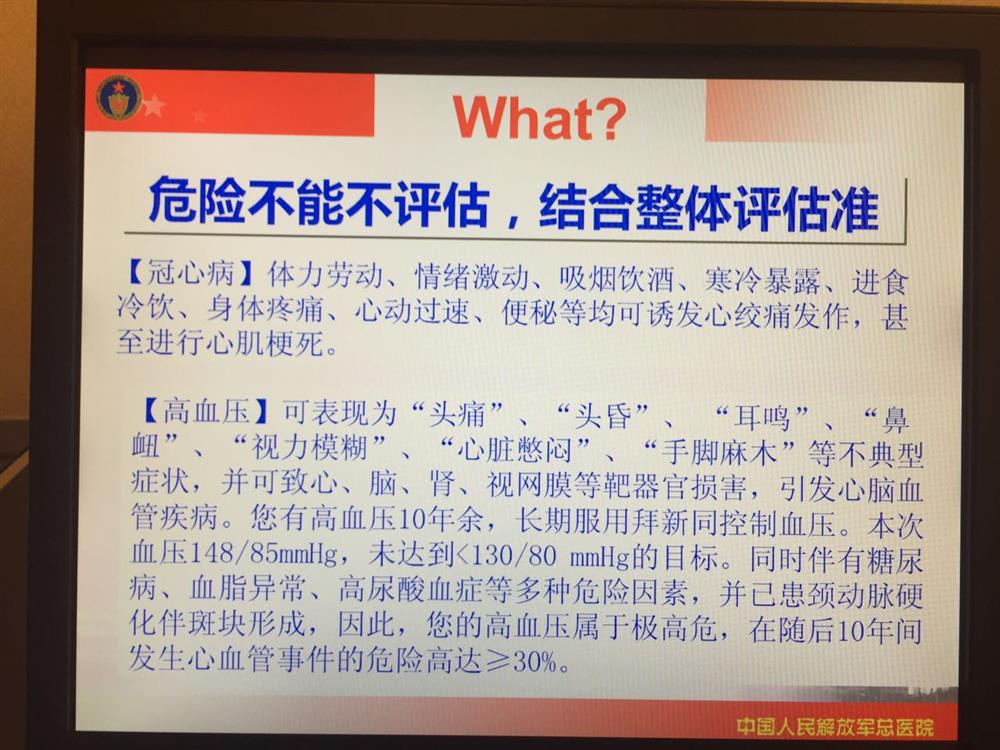 What?

危险不能不评估，结合整体评估准

【冠心病】体力劳动、情绪激动、吸烟饮酒、寒冷暴露、进食冷饮、身体疼痛、心动过速、便秘等均可诱发心绞痛发作，甚至进行心肌梗死。

【高血压】可表现为“头痛”、“头昏”、“耳鸣”、“鼻衄”、“视力模糊”、“心脏憋闷”、“手脚麻木”等不典型症状，并可致心、脑、肾、视网膜等靶器官损害，引发心脑血管疾病。您有高血压10年余，长期服用拜新同控制血压。本次血压148/85mmHg，未达到<130/80 mmHg的目标。同时伴有糖尿病、血脂异常、高尿酸血症等多种危险因素，并已患颈动脉硬化伴斑块形成，因此，您的高血压属于极高危，在随后10年间发生心血管事件的危险高达≥30%。

中国人民解放军总医院